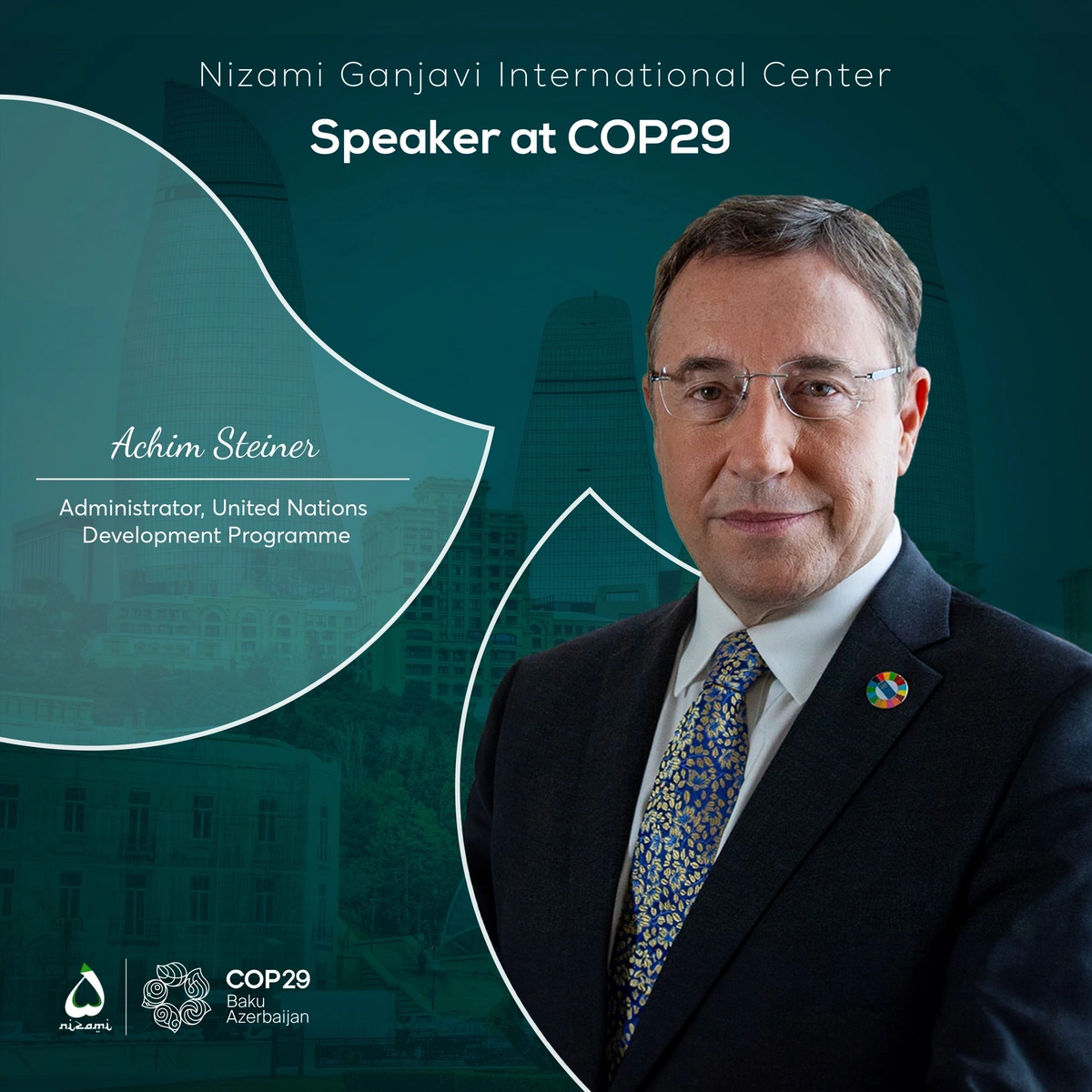 Nizami Ganjavi International Center

Speaker at COP29

Achim Steiner

Administrator, United Nations Development Programme

nizami

COP29
Baku
Azerbaijan